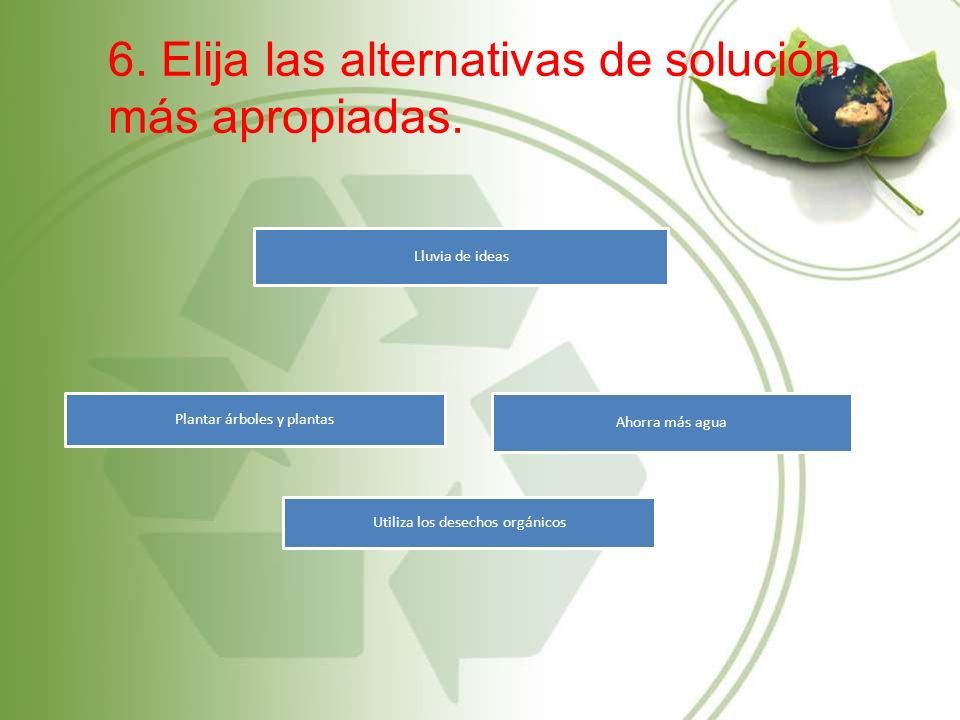 6. Elija las alternativas de solución más apropiadas.

Lluvia de ideas

Plantar árboles y plantas

Ahorra más agua

Utiliza los desechos orgánicos